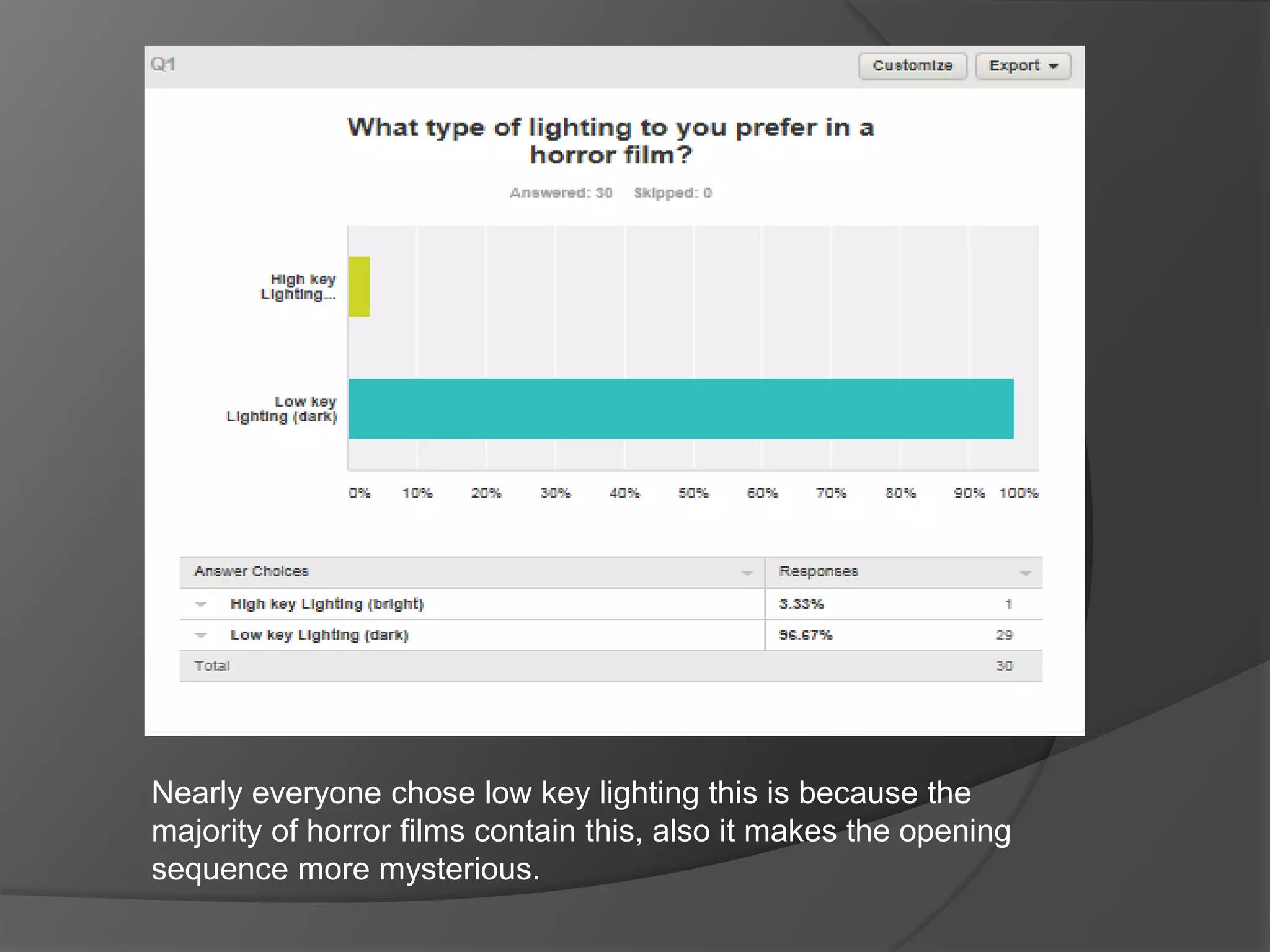 Q1

Customize Export

What type of lighting to you prefer in a horror film?

Answered: 30 Skipped: 0

High key Lighting...

Low key Lighting (dark)

0% 10% 20% 30% 40% 50% 60% 70% 80% 90% 100%

| Answer Choices | Responses | |
|---|---|---|
| High key Lighting (bright) | 3.33% | 1 |
| Low key Lighting (dark) | 96.67% | 29 |
| Total | | 30 |

Nearly everyone chose low key lighting this is because the majority of horror films contain this, also it makes the opening sequence more mysterious.